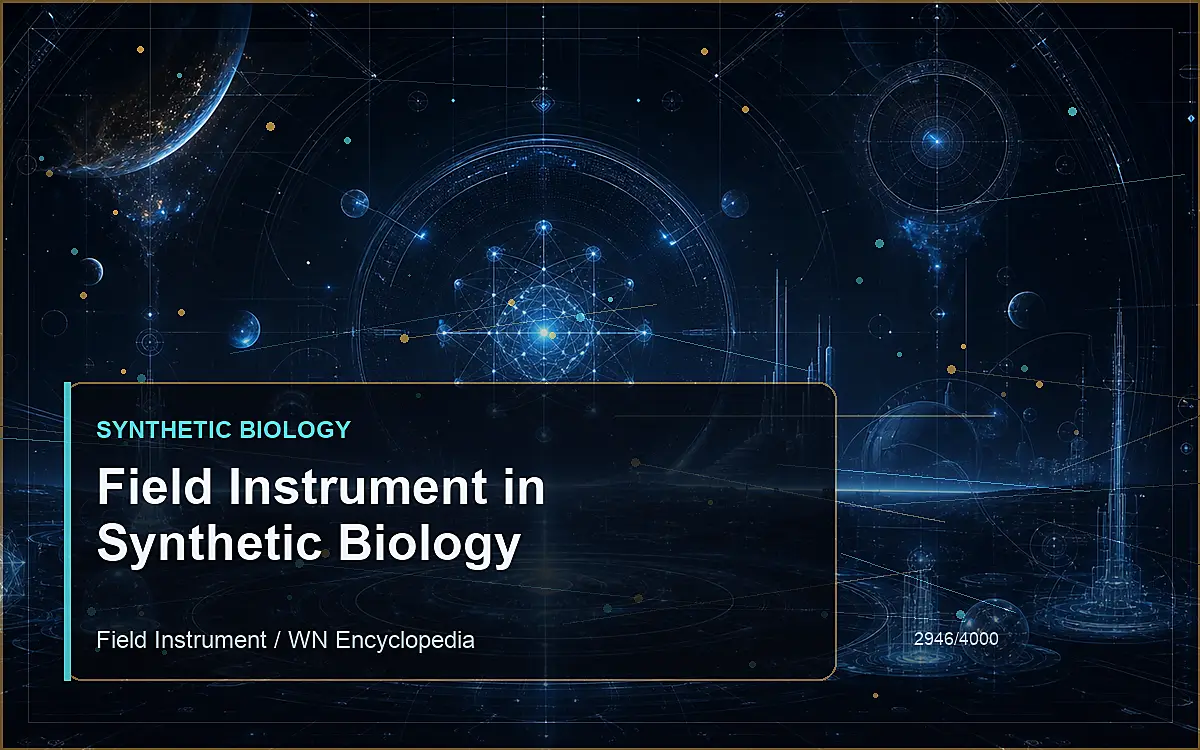 SYNTHETIC BIOLOGY

Field Instrument in Synthetic Biology

Field Instrument / WN Encyclopedia

2946/4000